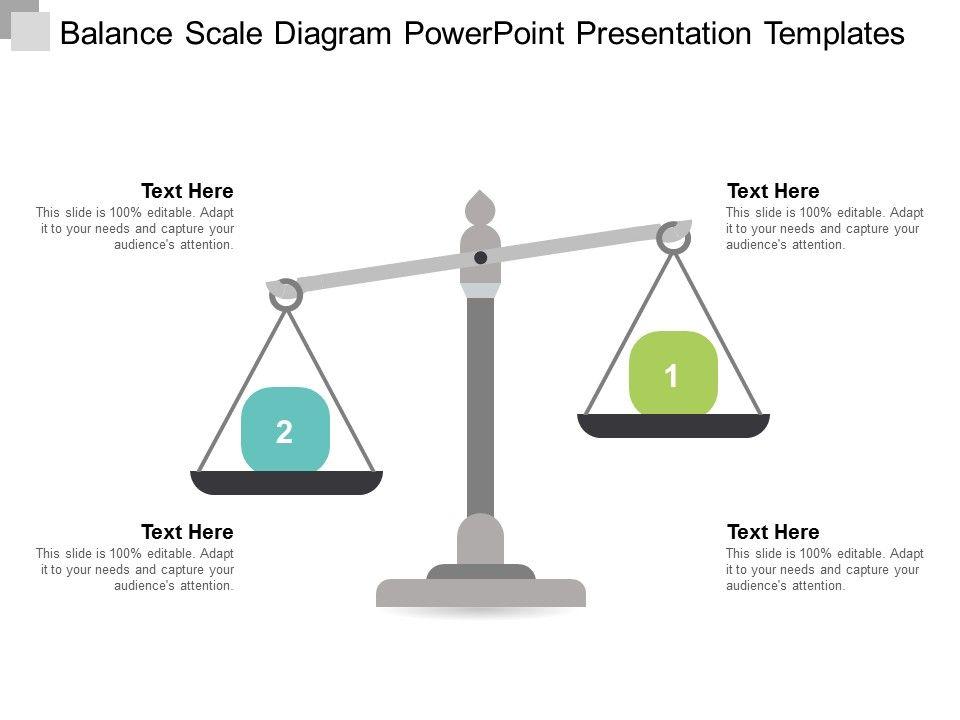 Balance Scale Diagram PowerPoint Presentation Templates

Text Here
This slide is 100% editable. Adapt it to your needs and capture your audience's attention.

Text Here
This slide is 100% editable. Adapt it to your needs and capture your audience's attention.

2

1

Text Here
This slide is 100% editable. Adapt it to your needs and capture your audience's attention.

Text Here
This slide is 100% editable. Adapt it to your needs and capture your audience's attention.